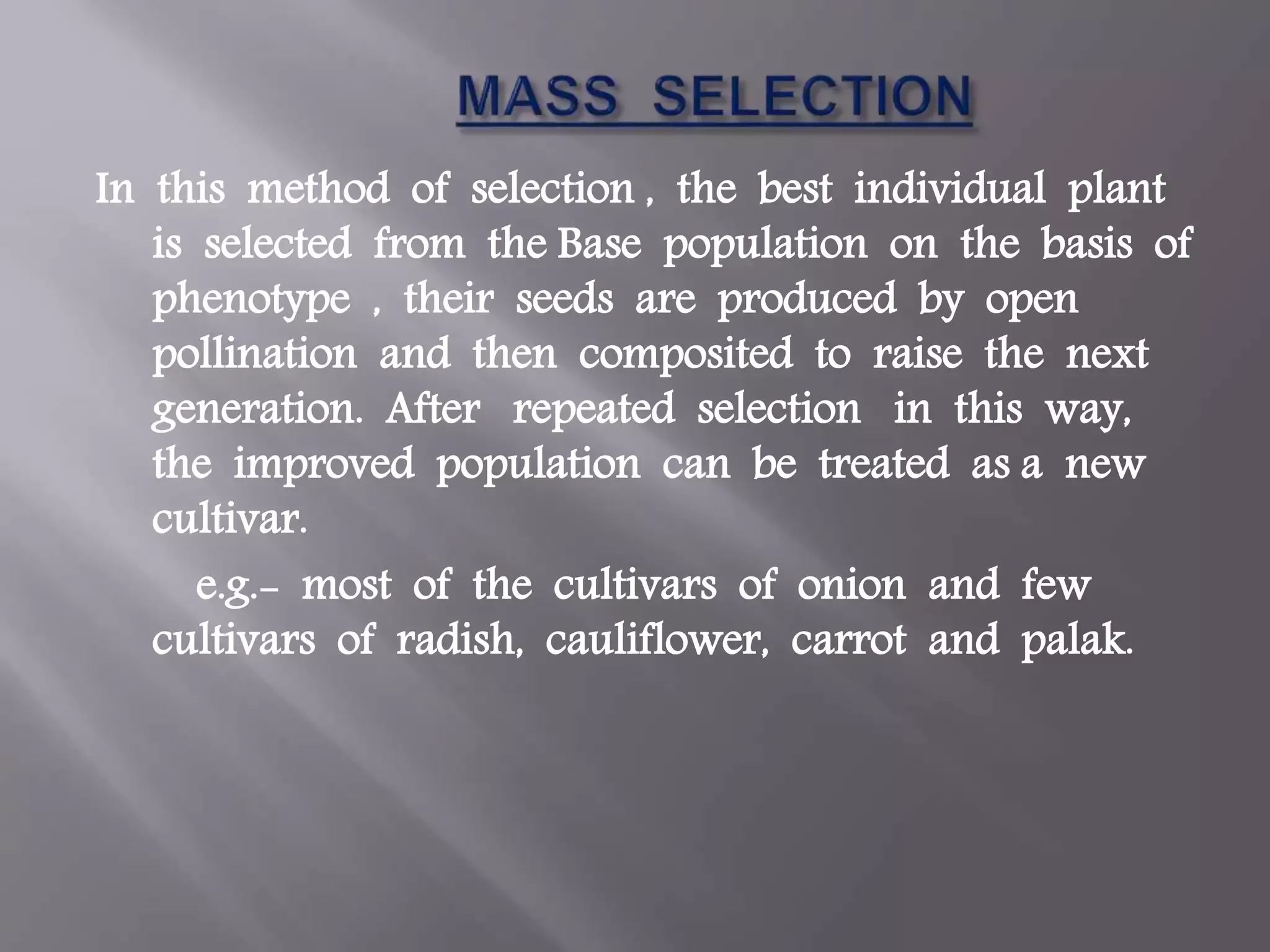 MASS SELECTION

In this method of selection , the best individual plant is selected from the Base population on the basis of phenotype , their seeds are produced by open pollination and then composited to raise the next generation. After repeated selection in this way, the improved population can be treated as a new cultivar.

e.g.- most of the cultivars of onion and few cultivars of radish, cauliflower, carrot and palak.